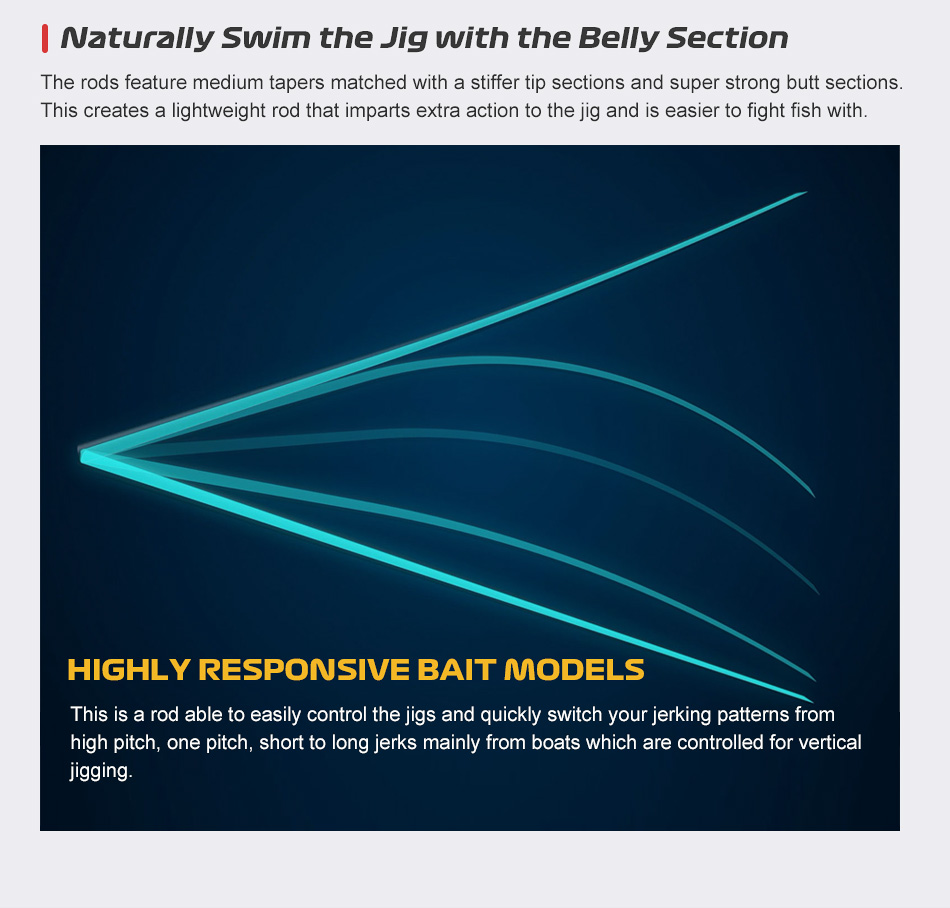 Naturally Swim the Jig with the Belly Section

The rods feature medium tapers matched with a stiffer tip sections and super strong butt sections. This creates a lightweight rod that imparts extra action to the jig and is easier to fight fish with.

HIGHLY RESPONSIVE BAIT MODELS

This is a rod able to easily control the jigs and quickly switch your jerking patterns from high pitch, one pitch, short to long jerks mainly from boats which are controlled for vertical jigging.